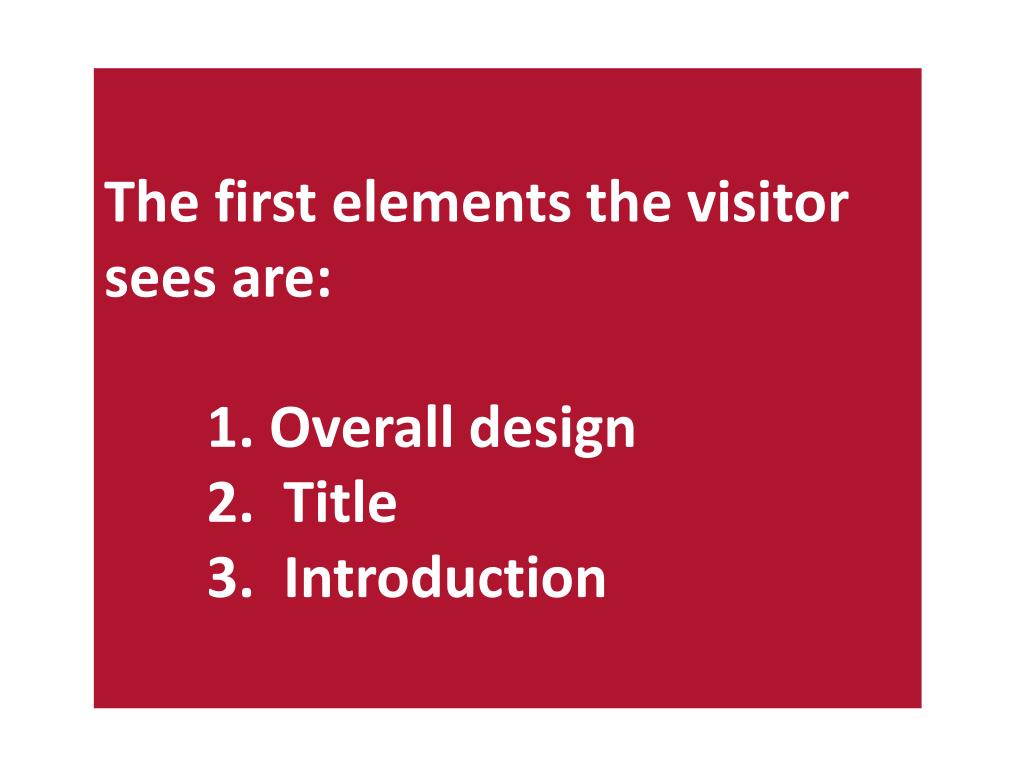 The first elements the visitor sees are:

1. Overall design
2. Title
3. Introduction